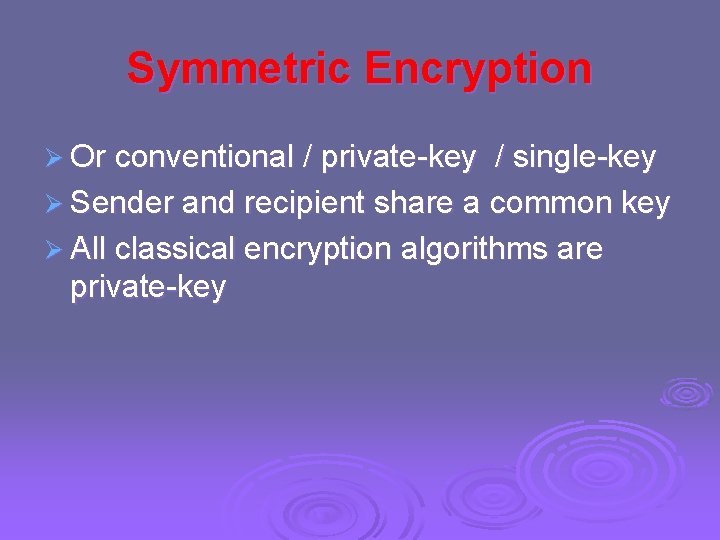 Symmetric Encryption

➢ Or conventional / private-key / single-key
➢ Sender and recipient share a common key
➢ All classical encryption algorithms are private-key